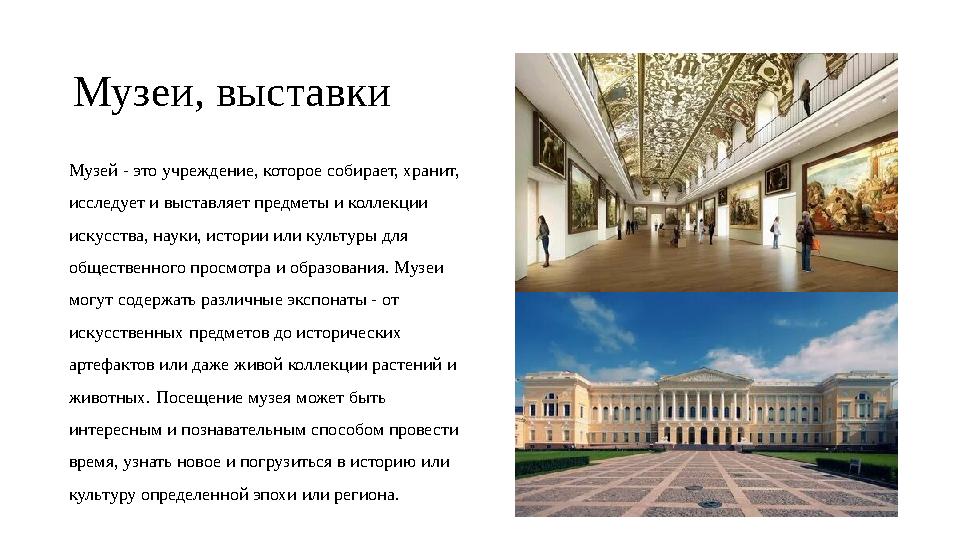 Музеи, выставки

Музей - это учреждение, которое собирает, хранит, исследует и выставляет предметы и коллекции искусства, науки, истории или культуры для общественного просмотра и образования. Музеи могут содержать различные экспонаты - от искусственных предметов до исторических артефактов или даже живой коллекции растений и животных. Посещение музея может быть интересным и познавательным способом провести время, узнать новое и погрузиться в историю или культуру определенной эпохи или региона.